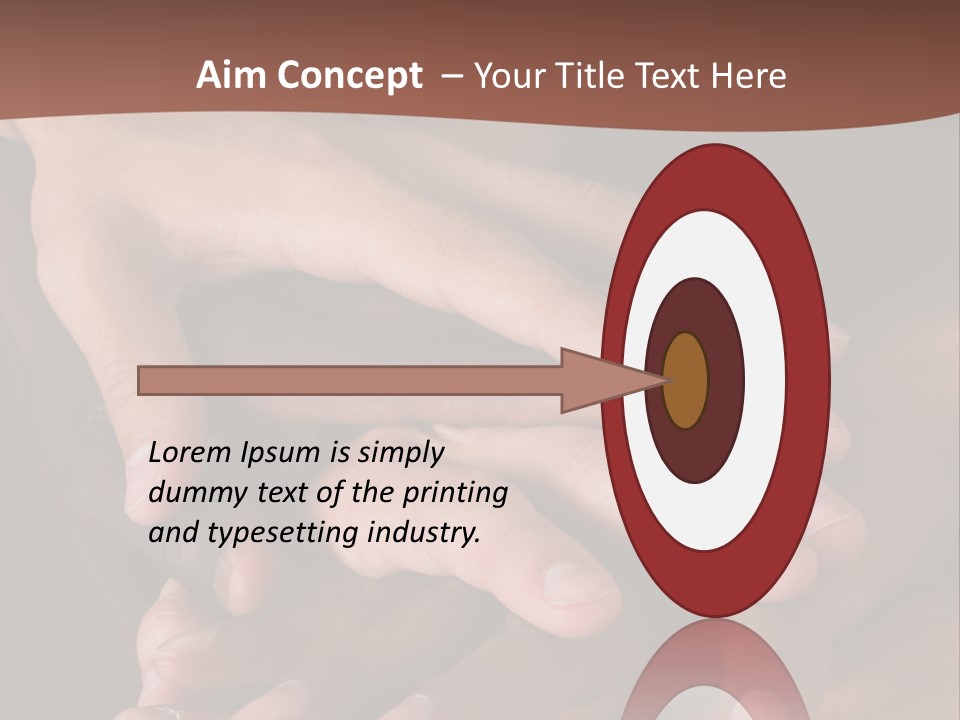 Aim Concept – Your Title Text Here

Lorem Ipsum is simply dummy text of the printing and typesetting industry.